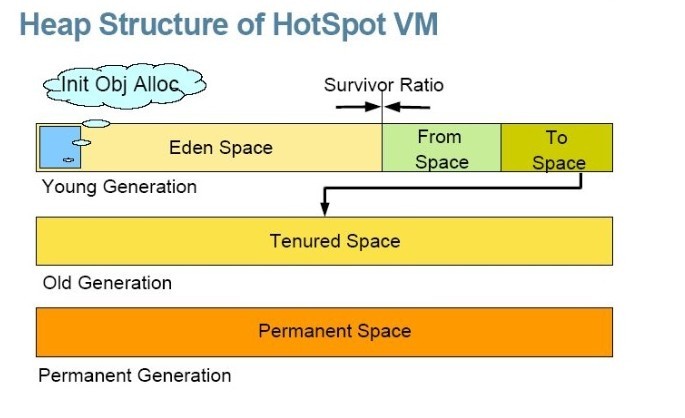 Heap Structure of HotSpot VM

Init Obj Alloc

Survivor Ratio

Eden Space

From Space

To Space

Young Generation

Tenured Space

Old Generation

Permanent Space

Permanent Generation